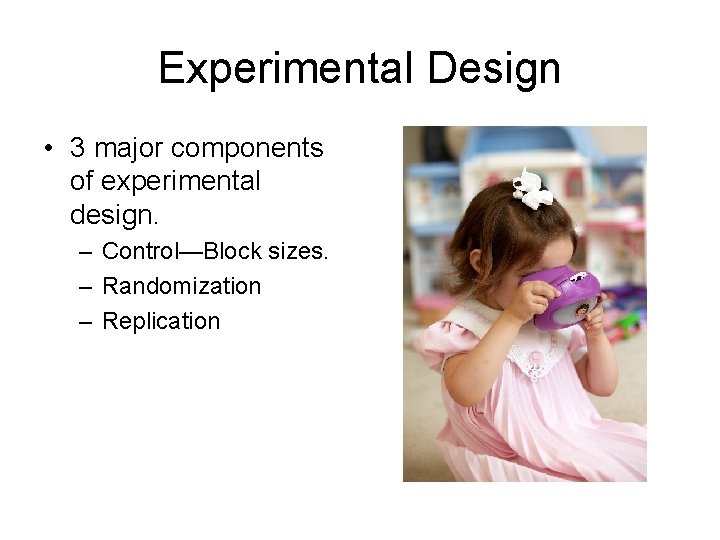 Experimental Design

• 3 major components of experimental design.
– Control—Block sizes.
– Randomization
– Replication